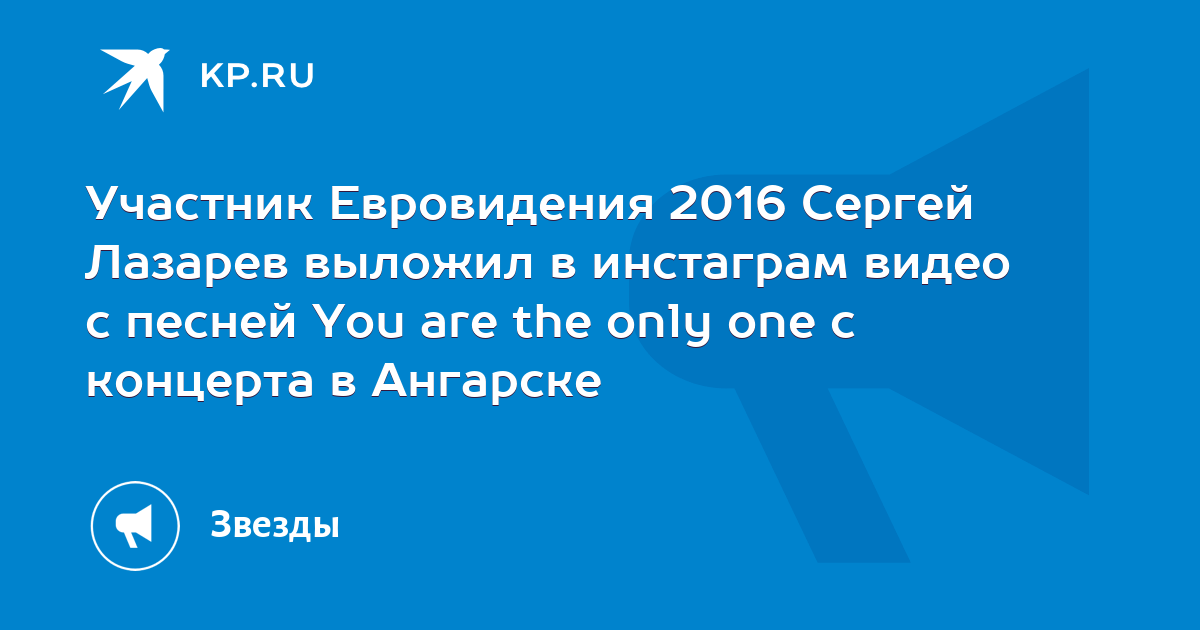 KP.RU

Участник Евровидения 2016 Сергей Лазарев выложил в инстаграм видео с песней You are the only one с концерта в Ангарске

Звезды